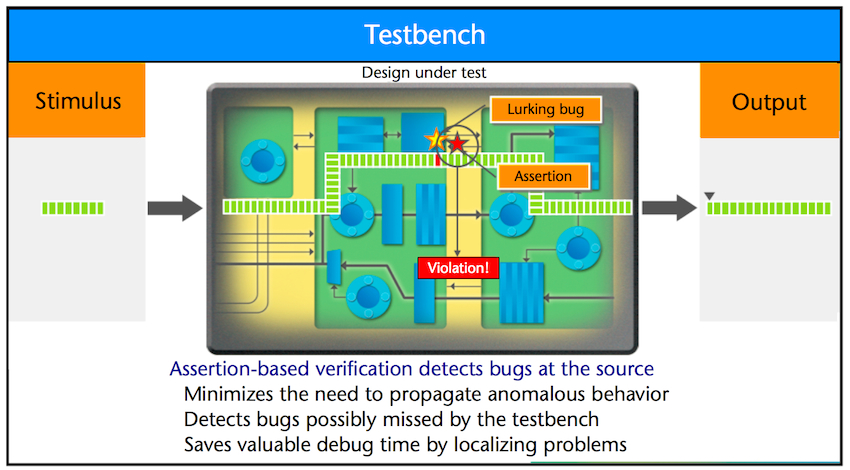 Testbench

Stimulus

Design under test

Lurking bug

Assertion

Violation!

Output

Assertion-based verification detects bugs at the source
Minimizes the need to propagate anomalous behavior
Detects bugs possibly missed by the testbench
Saves valuable debug time by localizing problems